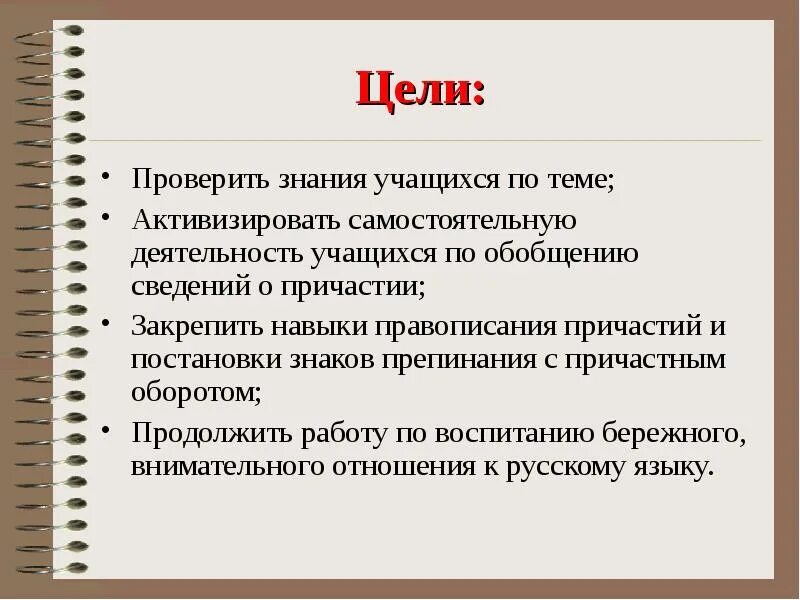 Цели:

• Проверить знания учащихся по теме;
• Активизировать самостоятельную деятельность учащихся по обобщению сведений о причастии;
• Закрепить навыки правописания причастий и постановки знаков препинания с причастным оборотом;
• Продолжить работу по воспитанию бережного, внимательного отношения к русскому языку.